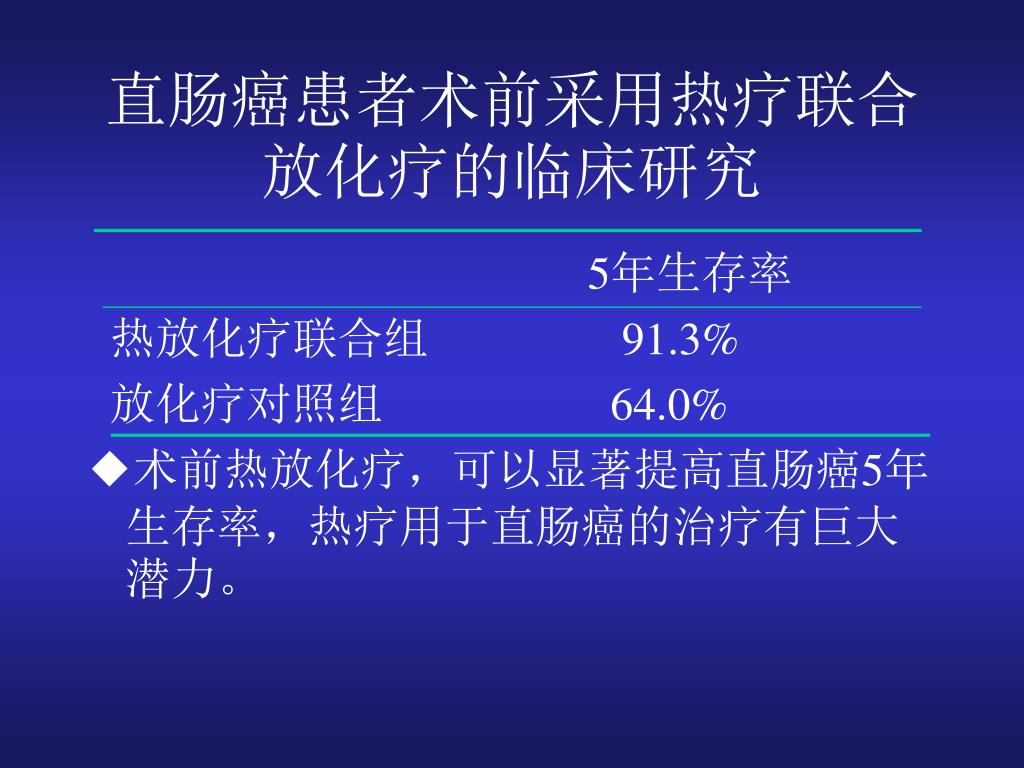 直肠癌患者术前采用热疗联合放化疗的临床研究

|  | 5年生存率 |
|---|---|
| 热放化疗联合组 | 91.3% |
| 放化疗对照组 | 64.0% |

◆术前热放化疗，可以显著提高直肠癌5年生存率，热疗用于直肠癌的治疗有巨大潜力。